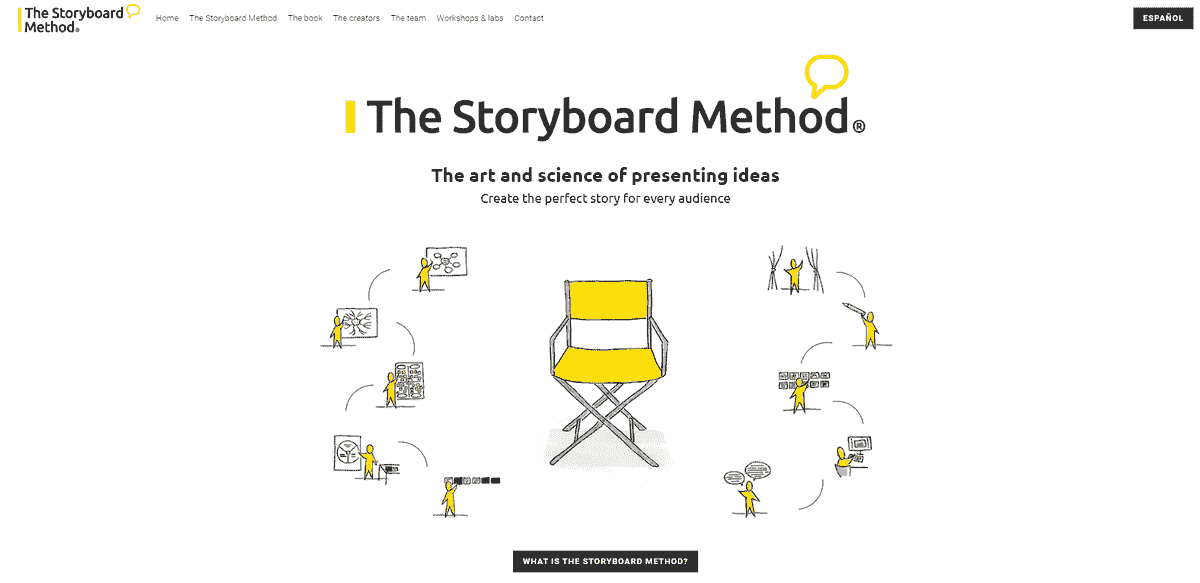 The Storyboard Method®

Home The Storyboard Method The book The creators The team Workshops & labs Contact

ESPAÑOL

The Storyboard Method®

The art and science of presenting ideas

Create the perfect story for every audience

WHAT IS THE STORYBOARD METHOD?